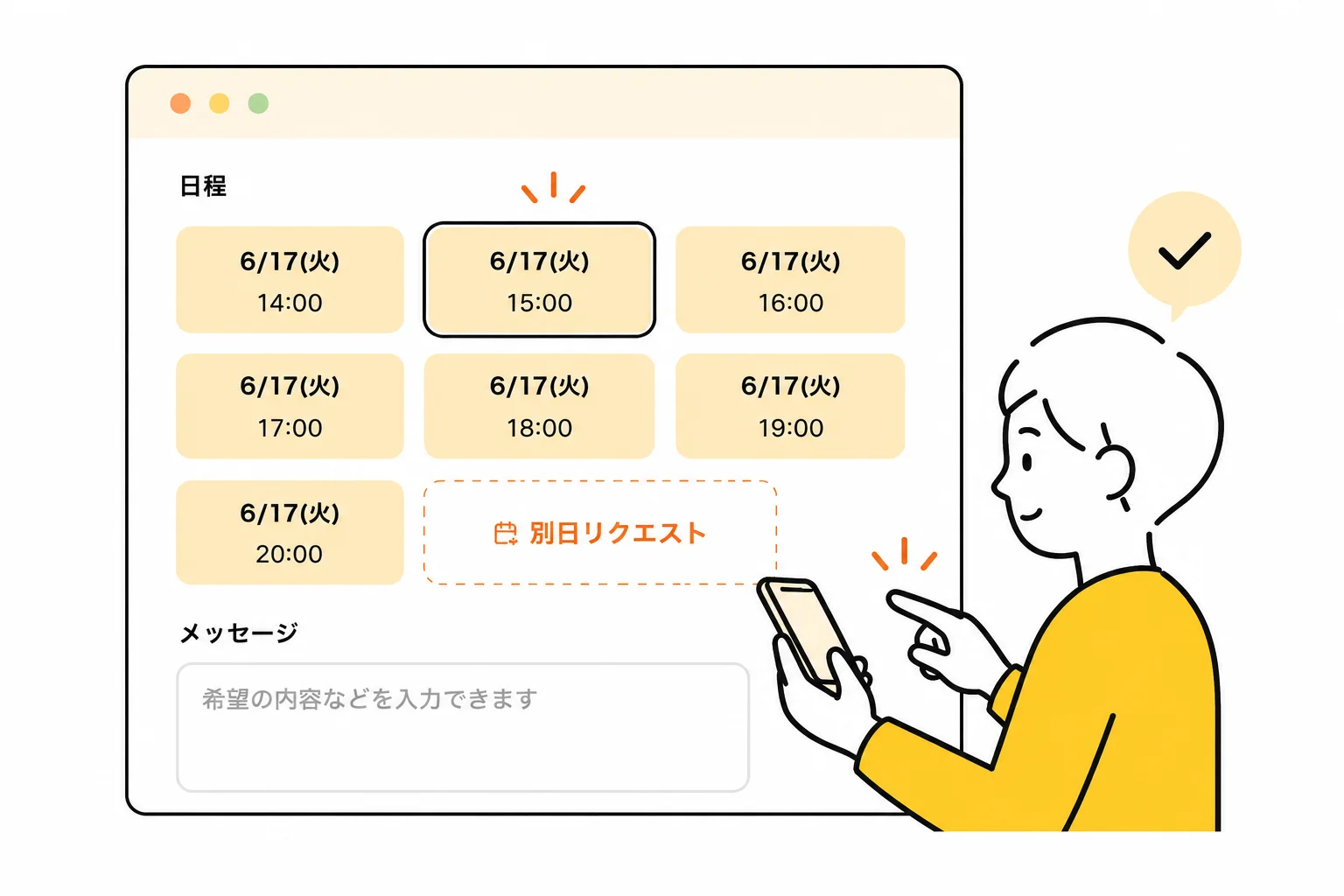 日程

6/17(火)
14:00

6/17(火)
15:00

6/17(火)
16:00

6/17(火)
17:00

6/17(火)
18:00

6/17(火)
19:00

6/17(火)
20:00

別日リクエスト

メッセージ

希望の内容などを入力できます